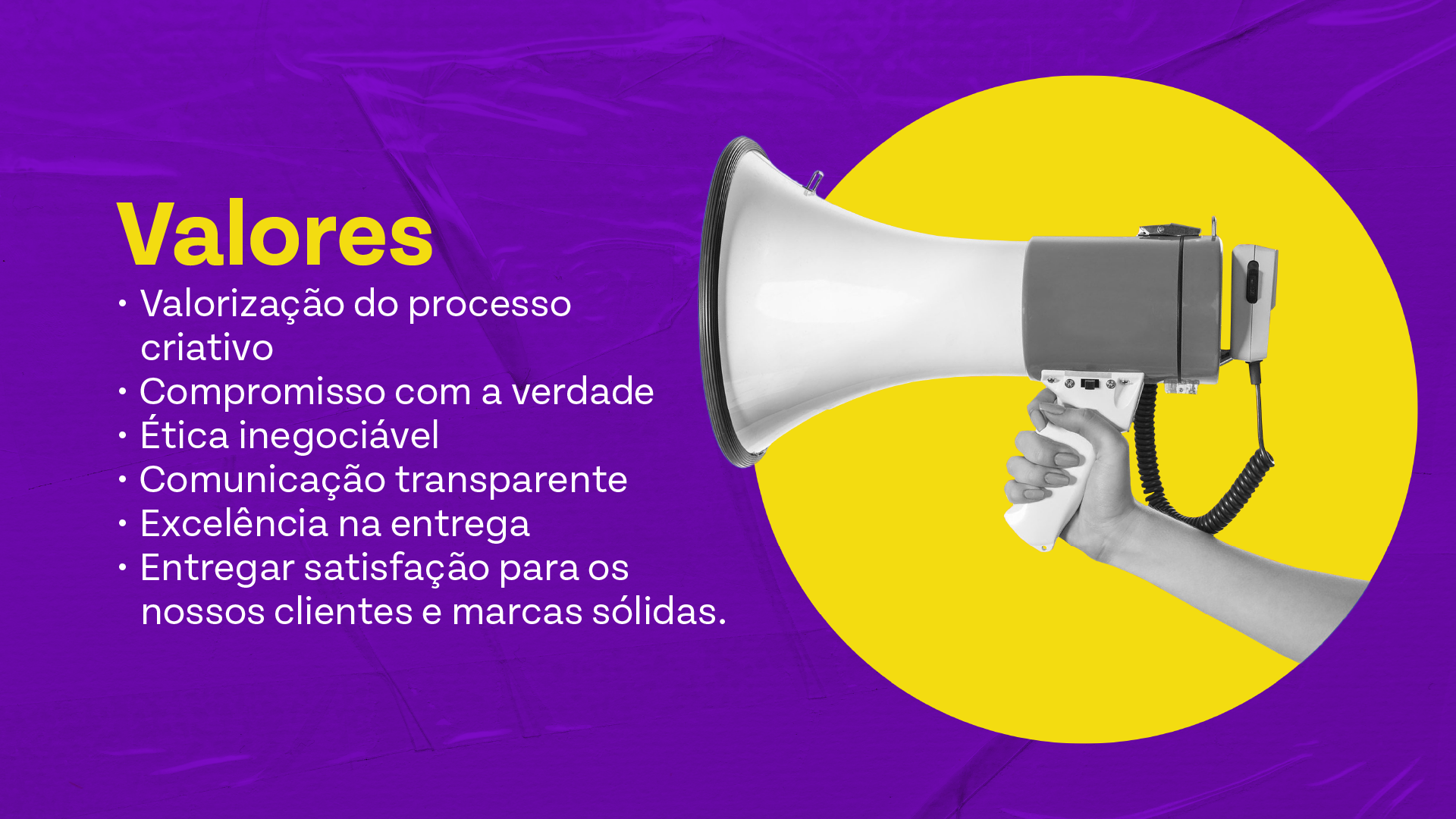 Valores

• Valorização do processo criativo
• Compromisso com a verdade
• Ética inegociável
• Comunicação transparente
• Excelência na entrega
• Entregar satisfação para os nossos clientes e marcas sólidas.